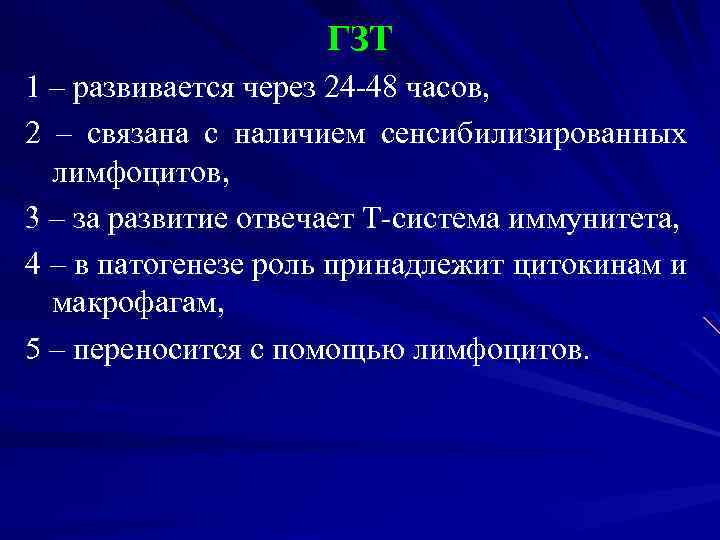 ГЗТ

1 – развивается через 24-48 часов,

2 – связана с наличием сенсибилизированных лимфоцитов,

3 – за развитие отвечает Т-система иммунитета,

4 – в патогенезе роль принадлежит цитокинам и макрофагам,

5 – переносится с помощью лимфоцитов.